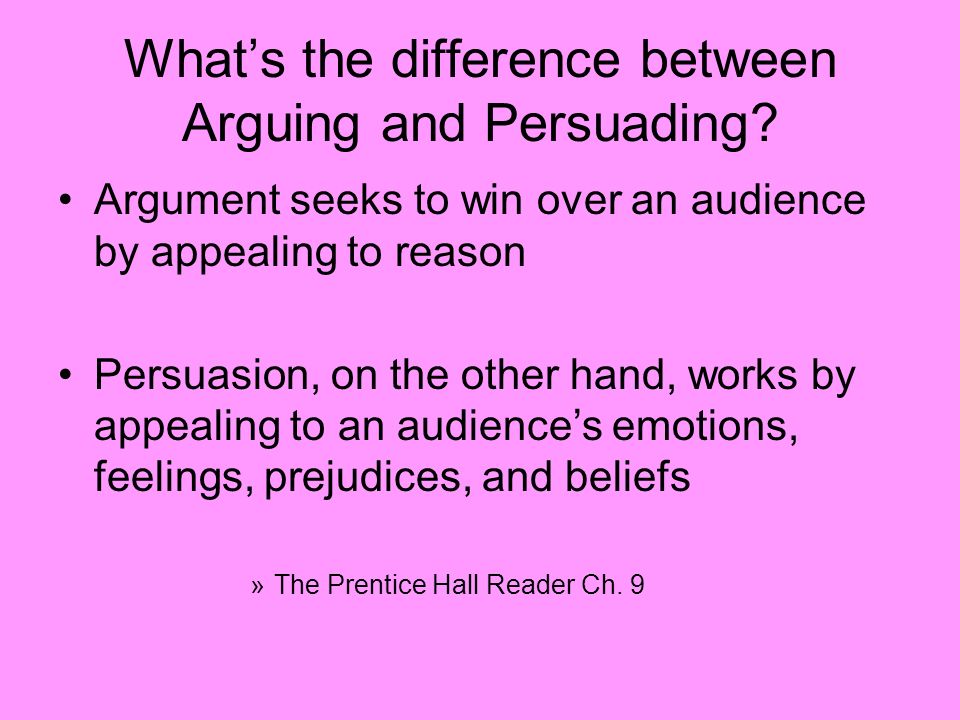 What’s the difference between Arguing and Persuading?

• Argument seeks to win over an audience by appealing to reason

• Persuasion, on the other hand, works by appealing to an audience’s emotions, feelings, prejudices, and beliefs

» The Prentice Hall Reader Ch. 9